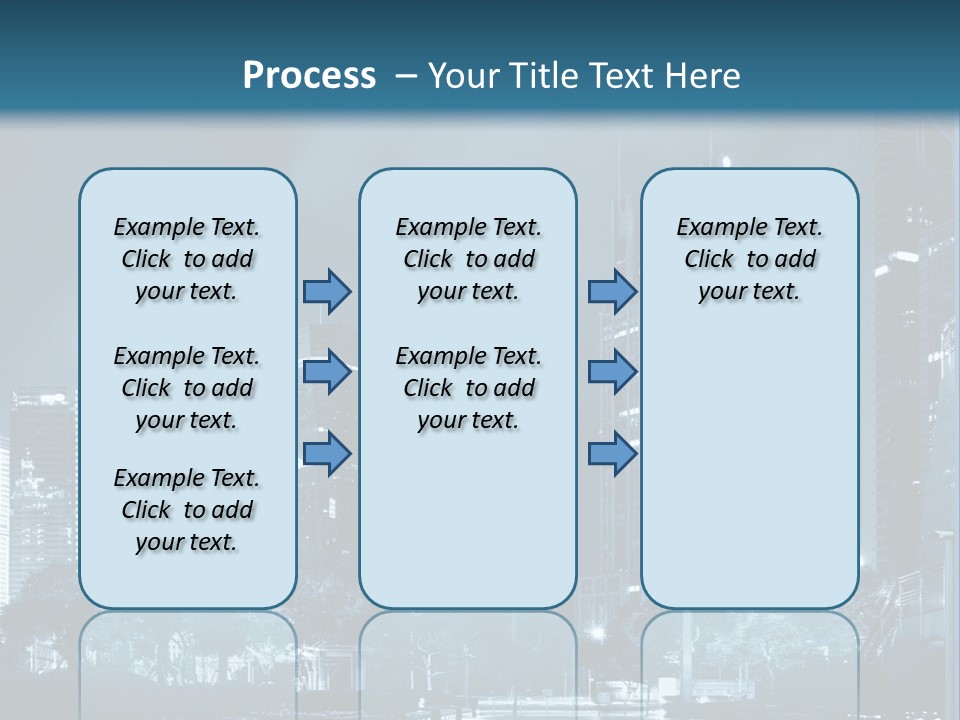 Process – Your Title Text Here

Example Text. Click to add your text.

Example Text. Click to add your text.

Example Text. Click to add your text.

Example Text. Click to add your text.

Example Text. Click to add your text.

Example Text. Click to add your text.